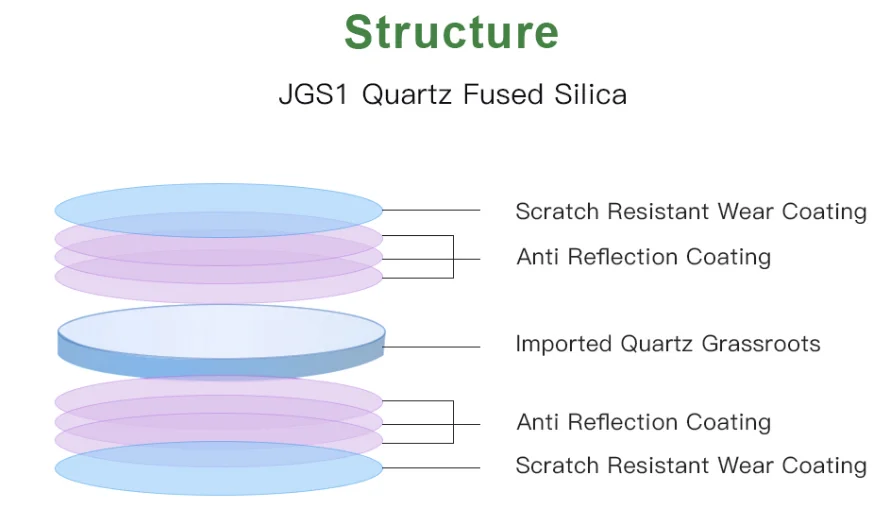 Structure

JGS1 Quartz Fused Silica

Scratch Resistant Wear Coating

Anti Reflection Coating

Imported Quartz Grassroots

Anti Reflection Coating

Scratch Resistant Wear Coating